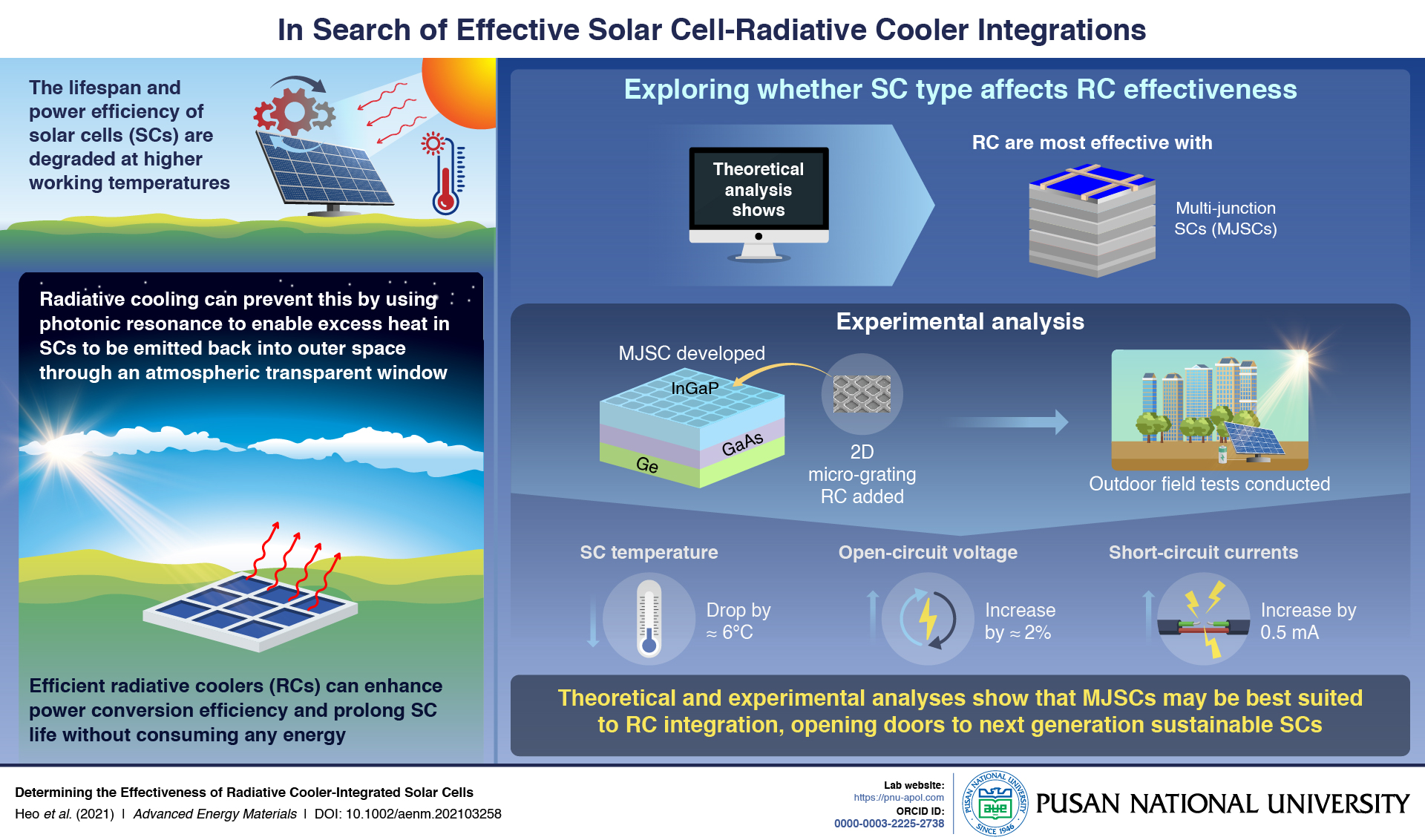 In Search of Effective Solar Cell-Radiative Cooler Integrations

The lifespan and power efficiency of solar cells (SCs) are degraded at higher working temperatures

Radiative cooling can prevent this by using photonic resonance to enable excess heat in SCs to be emitted back into outer space through an atmospheric transparent window

Efficient radiative coolers (RCs) can enhance power conversion efficiency and prolong SC life without consuming any energy

Exploring whether SC type affects RC effectiveness

Theoretical analysis shows

RC are most effective with

Multi-junction SCs (MJSCs)

Experimental analysis

MJSC developed

InGaP

GaAs

Ge

2D micro-grating RC added

Outdoor field tests conducted

SC temperature

Drop by ≈ 6°C

Open-circuit voltage

Increase by ≈ 2%

Short-circuit currents

Increase by 0.5 mA

Theoretical and experimental analyses show that MJSCs may be best suited to RC integration, opening doors to next generation sustainable SCs

Determining the Effectiveness of Radiative Cooler-Integrated Solar Cells
Heo et al. (2021) | Advanced Energy Materials | DOI: 10.1002/aenm.202103258

Lab website:
https://pnu-apol.com
ORCID ID:
0000-0003-2225-2738

PUSAN NATIONAL UNIVERSITY SINCE 1946

PUSAN NATIONAL UNIVERSITY